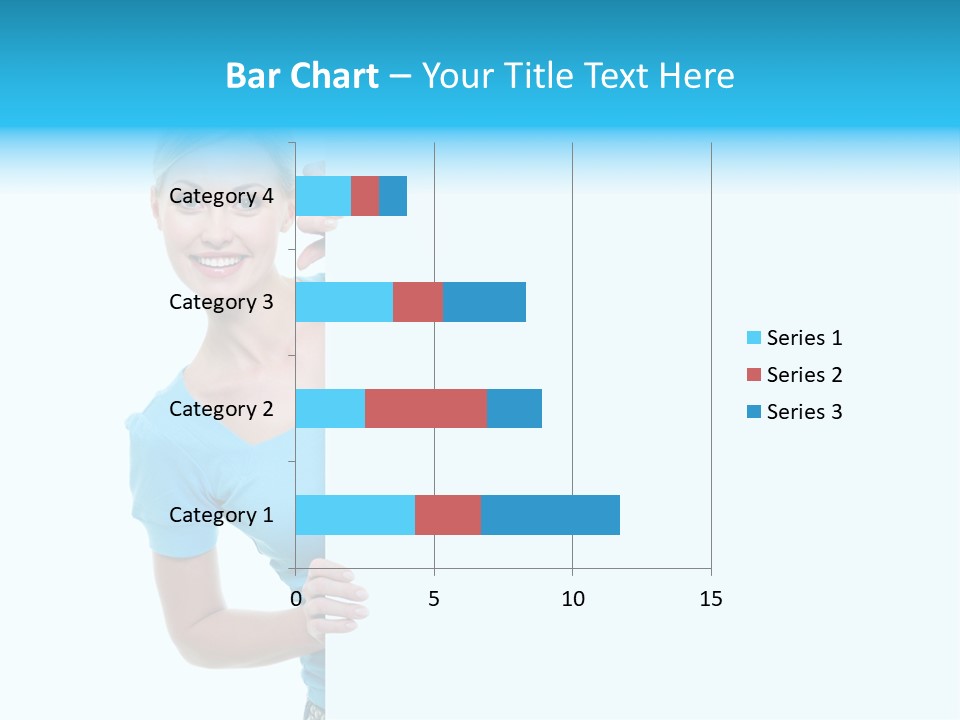 Bar Chart – Your Title Text Here

Category 4
Category 3
Category 2
Category 1

0
5
10
15

Series 1
Series 2
Series 3